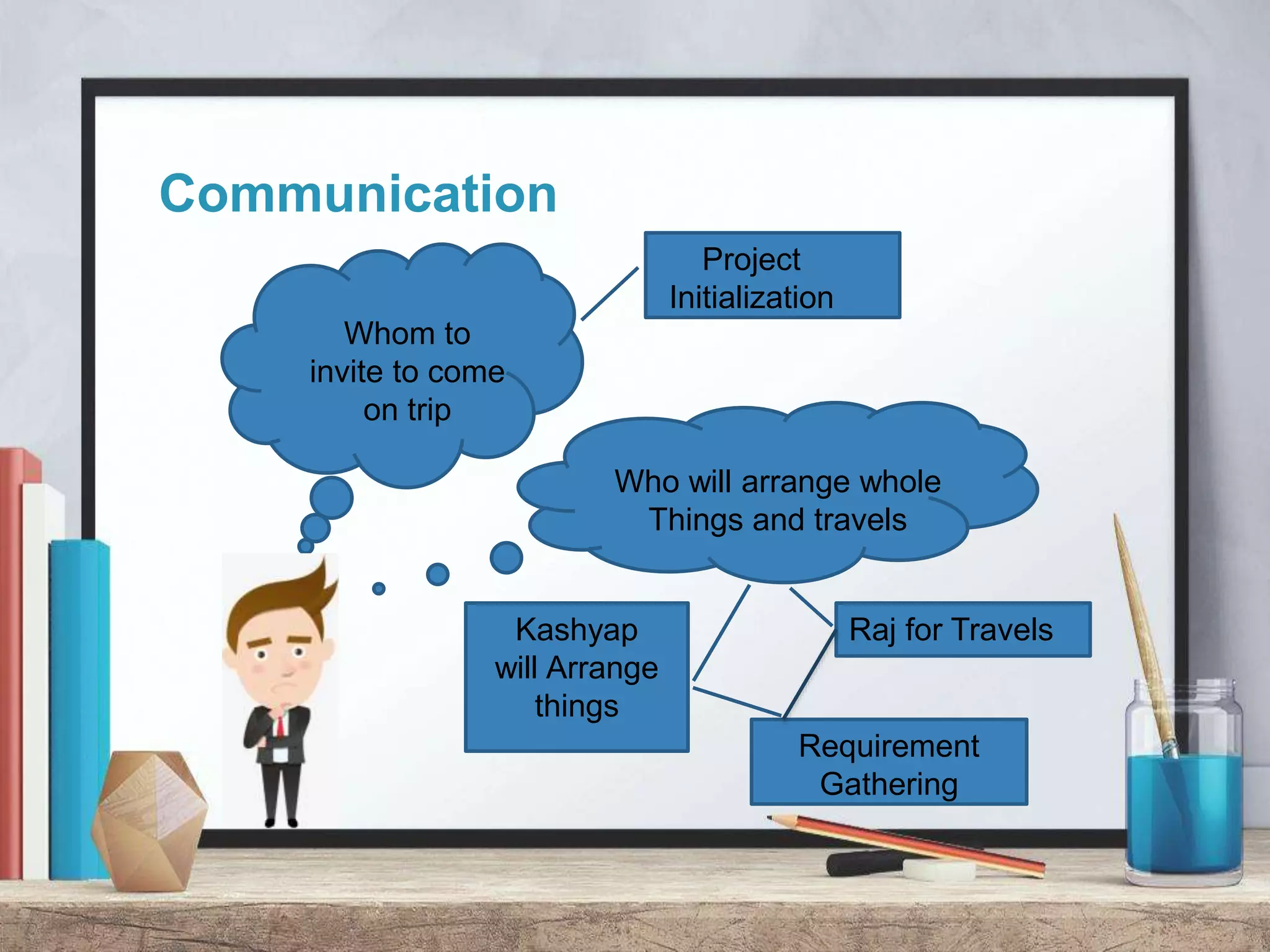 Communication

Whom to invite to come on trip

Project Initialization

Who will arrange whole Things and travels

Kashyap will Arrange things

Raj for Travels

Requirement Gathering